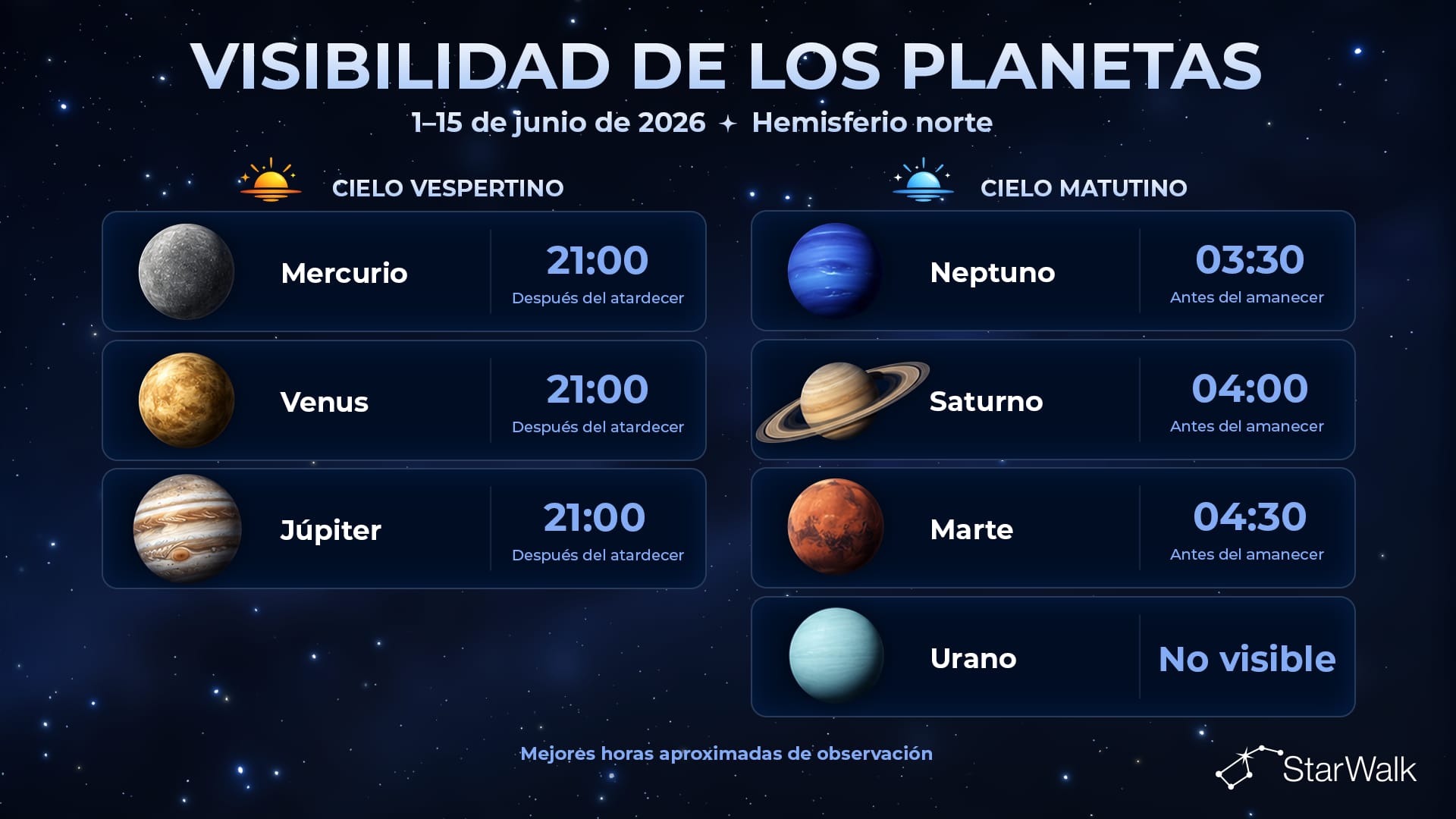 VISIBILIDAD DE LOS PLANETAS

1–15 de junio de 2026 ✦ Hemisferio norte

CIELO VESPERTINO

Mercurio
21:00
Después del atardecer

Venus
21:00
Después del atardecer

Júpiter
21:00
Después del atardecer

CIELO MATUTINO

Neptuno
03:30
Antes del amanecer

Saturno
04:00
Antes del amanecer

Marte
04:30
Antes del amanecer

Urano
No visible

Mejores horas aproximadas de observación

StarWalk